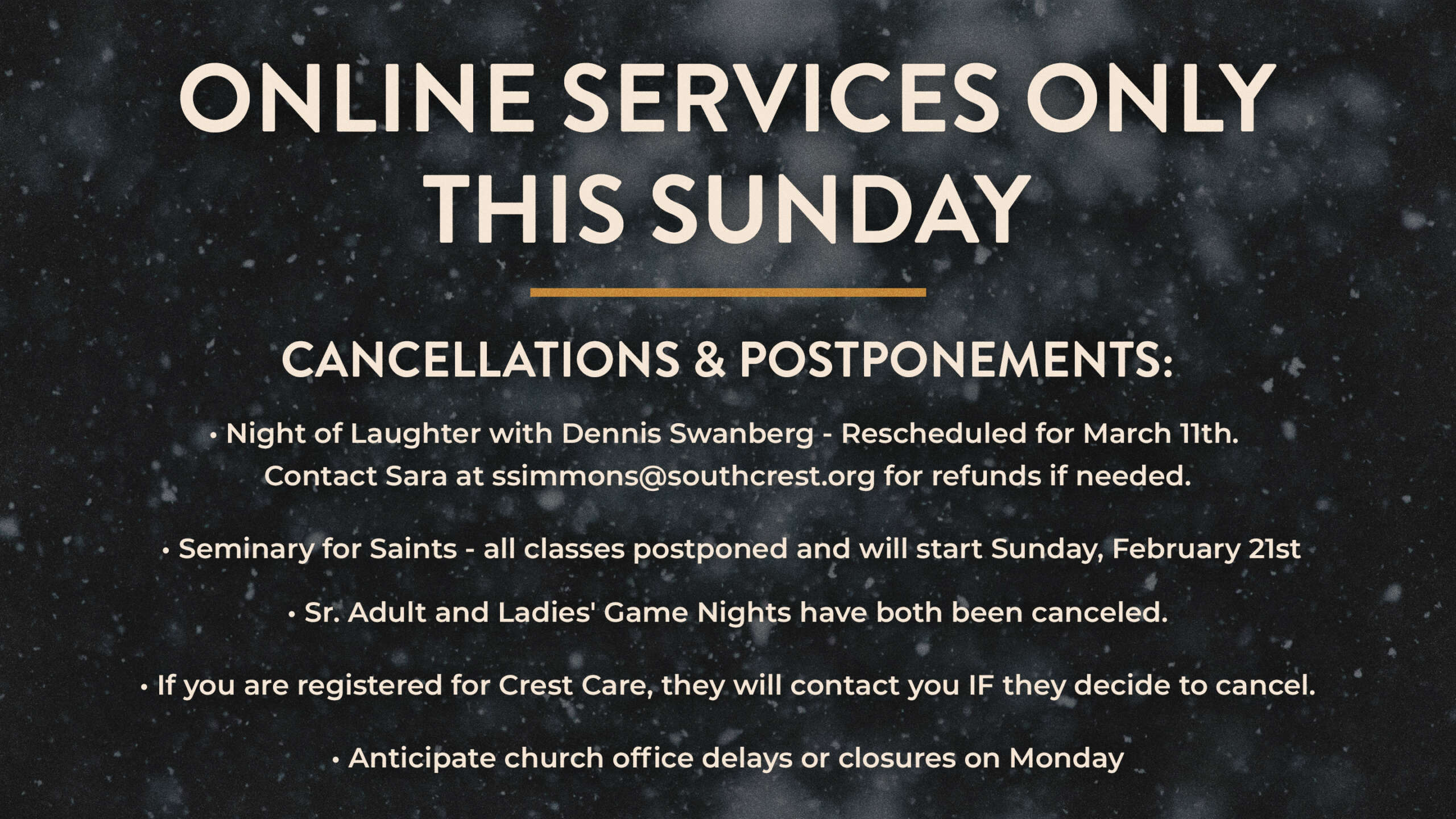 ONLINE SERVICES ONLY THIS SUNDAY

CANCELLATIONS & POSTPONEMENTS:

• Night of Laughter with Dennis Swanberg - Rescheduled for March 11th. Contact Sara at ssimmons@southcrest.org for refunds if needed.

• Seminary for Saints - all classes postponed and will start Sunday, February 21st

• Sr. Adult and Ladies' Game Nights have both been canceled.

• If you are registered for Crest Care, they will contact you IF they decide to cancel.

• Anticipate church office delays or closures on Monday